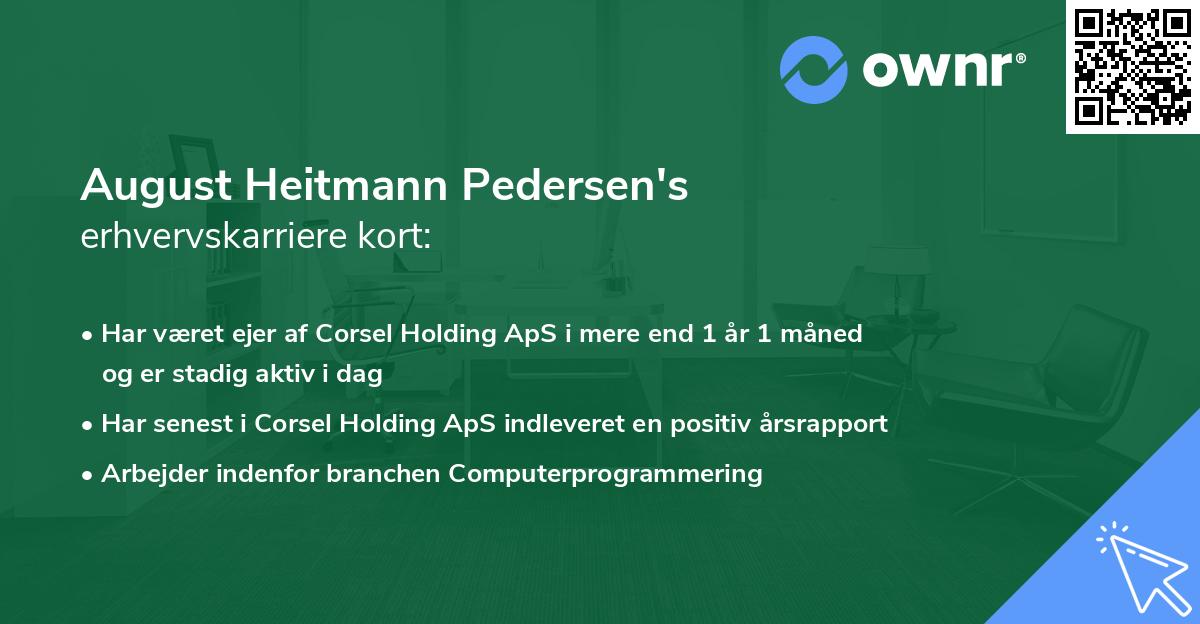 ownr®

August Heitmann Pedersen's
erhvervskarriere kort:

• Har været ejer af Corsel Holding ApS i mere end 1 år 1 måned og er stadig aktiv i dag
• Har senest i Corsel Holding ApS indleveret en positiv årsrapport
• Arbejder indenfor branchen Computerprogrammering